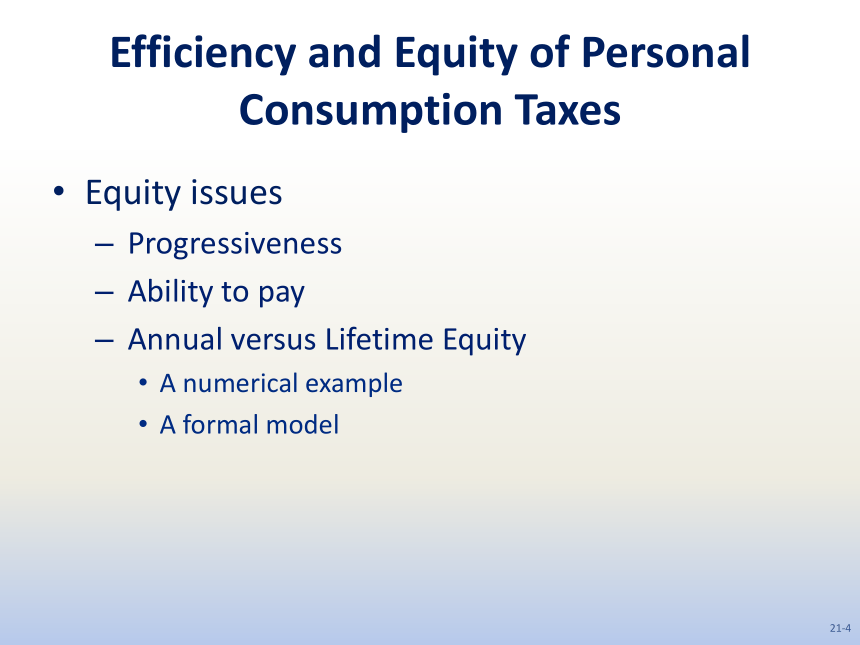 Efficiency and Equity of Personal Consumption Taxes

• Equity issues
– Progressiveness
– Ability to pay
– Annual versus Lifetime Equity
• A numerical example
• A formal model

21-4